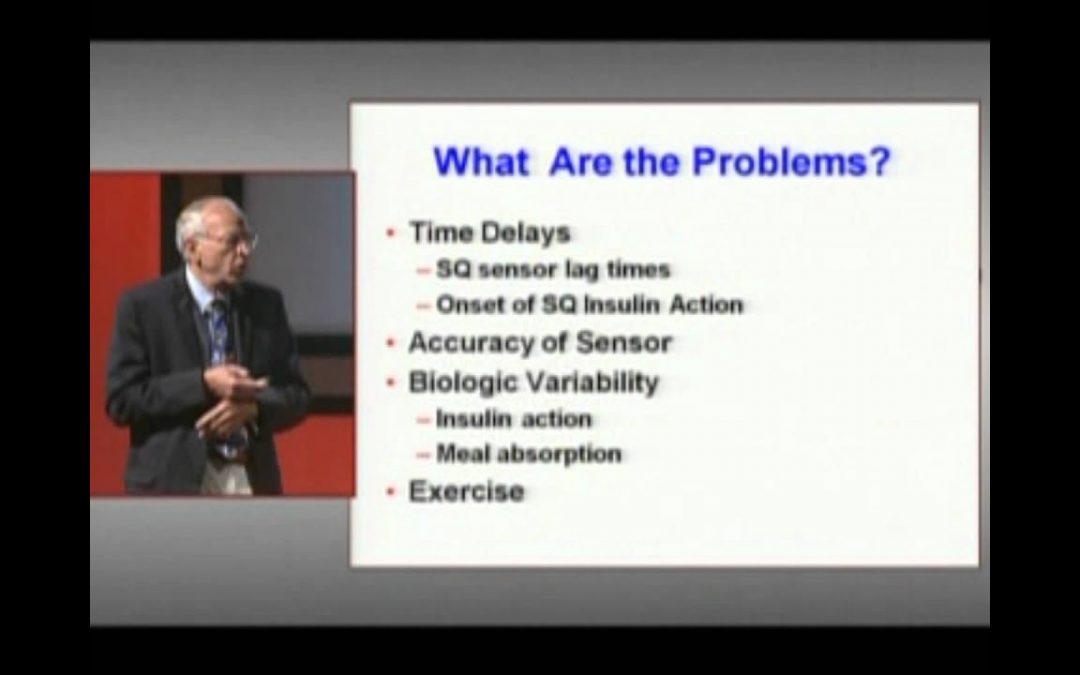 What Are the Problems?

• Time Delays
– SQ sensor lag times
– Onset of SQ Insulin Action
• Accuracy of Sensor
• Biologic Variability
– Insulin action
– Meal absorption
• Exercise